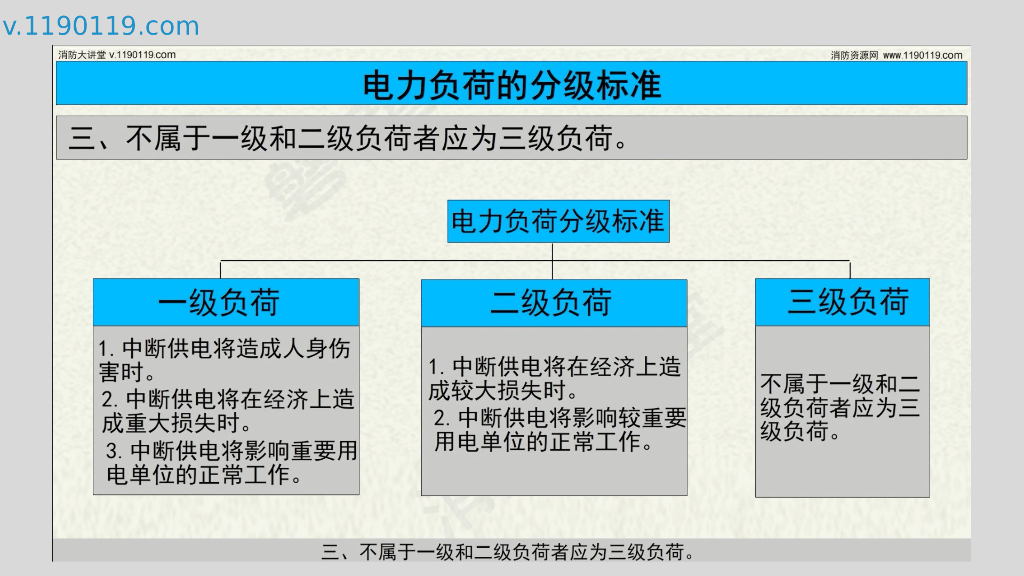 v.1190119.com

消防大讲堂 v.1190119.com

消防资源网 www.1190119.com

电力负荷的分级标准

三、不属于一级和二级负荷者应为三级负荷。

电力负荷分级标准

一级负荷

1. 中断供电将造成人身伤害时。
2. 中断供电将在经济上造成重大损失时。
3. 中断供电将影响重要用电单位的正常工作。

二级负荷

1. 中断供电将在经济上造成较大损失时。
2. 中断供电将影响较重要用电单位的正常工作。

三级负荷

不属于一级和二级负荷者应为三级负荷。

三、不属于一级和二级负荷者应为三级负荷。